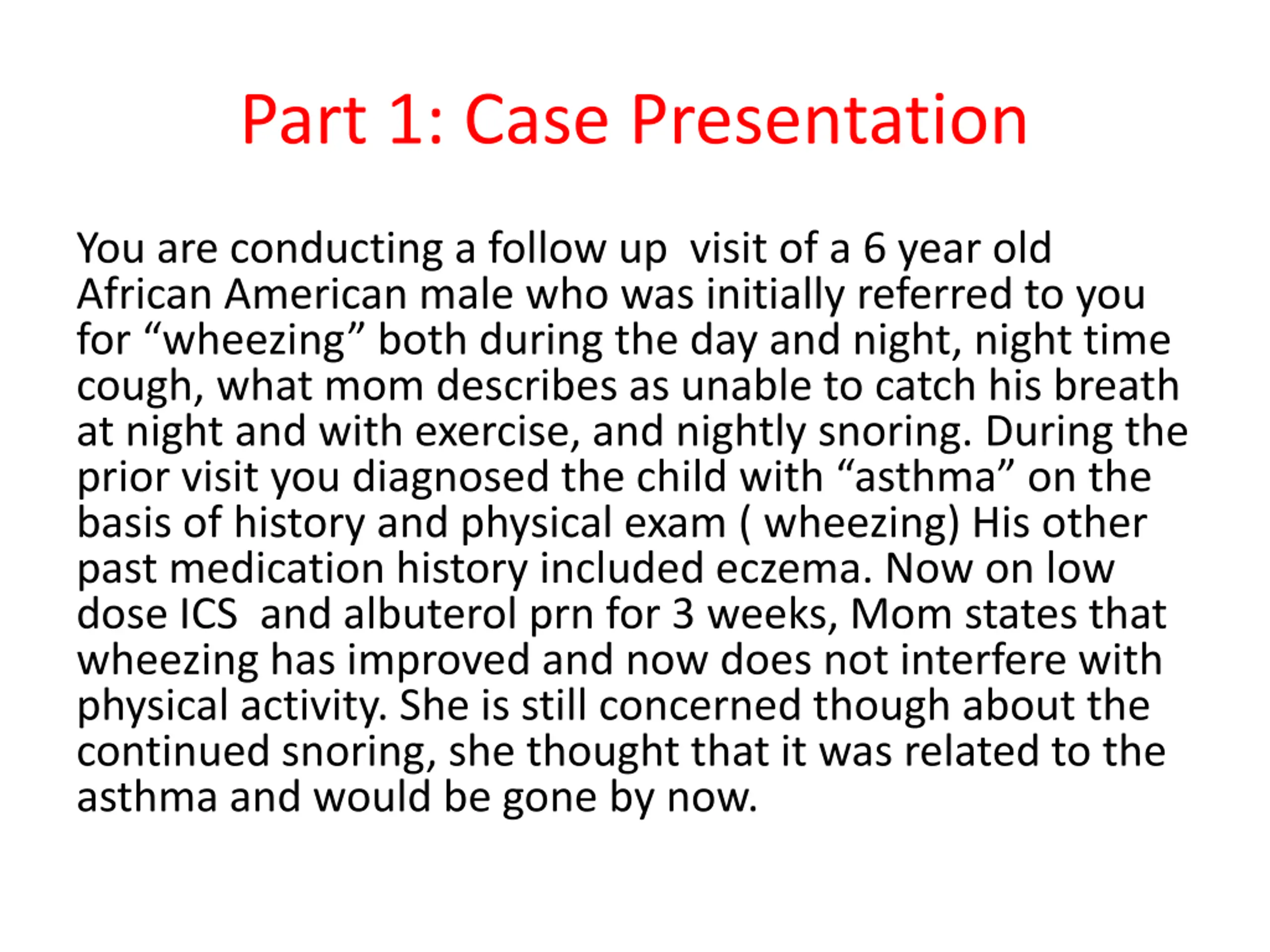 Part 1: Case Presentation

You are conducting a follow up visit of a 6 year old African American male who was initially referred to you for “wheezing” both during the day and night, night time cough, what mom describes as unable to catch his breath at night and with exercise, and nightly snoring. During the prior visit you diagnosed the child with “asthma” on the basis of history and physical exam ( wheezing) His other past medication history included eczema. Now on low dose ICS and albuterol prn for 3 weeks, Mom states that wheezing has improved and now does not interfere with physical activity. She is still concerned though about the continued snoring, she thought that it was related to the asthma and would be gone by now.